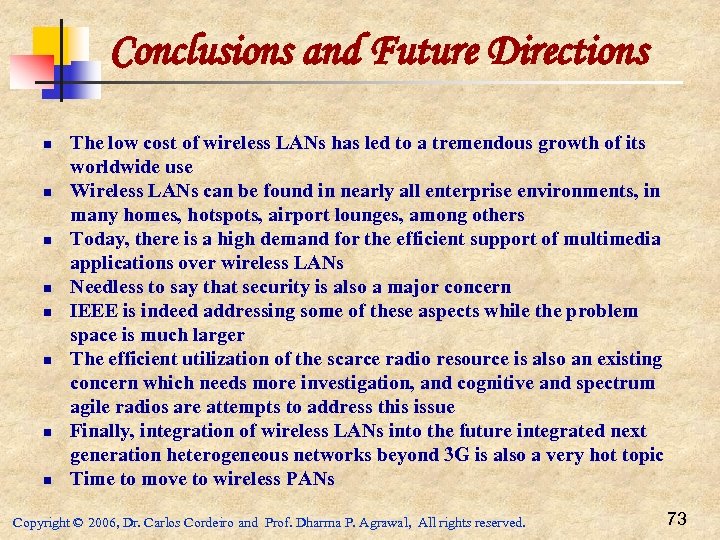 Conclusions and Future Directions

- The low cost of wireless LANs has led to a tremendous growth of its worldwide use
- Wireless LANs can be found in nearly all enterprise environments, in many homes, hotspots, airport lounges, among others
- Today, there is a high demand for the efficient support of multimedia applications over wireless LANs
- Needless to say that security is also a major concern
- IEEE is indeed addressing some of these aspects while the problem space is much larger
- The efficient utilization of the scarce radio resource is also an existing concern which needs more investigation, and cognitive and spectrum agile radios are attempts to address this issue
- Finally, integration of wireless LANs into the future integrated next generation heterogeneous networks beyond 3G is also a very hot topic
- Time to move to wireless PANs

Copyright © 2006, Dr. Carlos Cordeiro and Prof. Dharma P. Agrawal, All rights reserved.

73